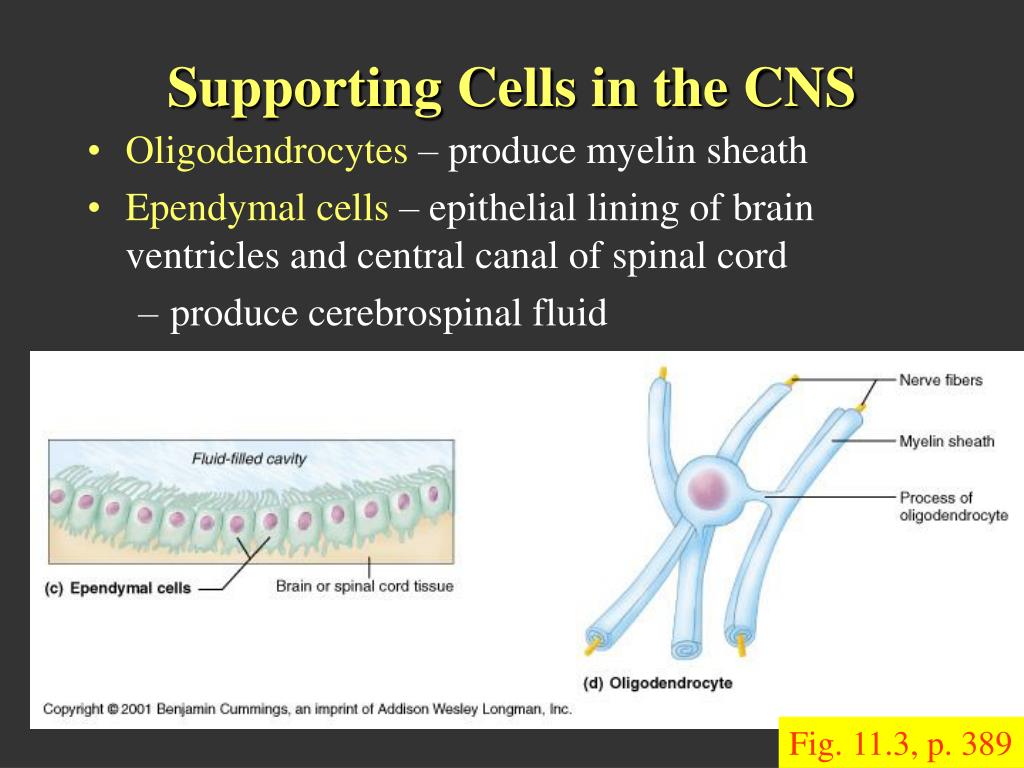 Supporting Cells in the CNS

• Oligodendrocytes – produce myelin sheath

• Ependymal cells – epithelial lining of brain ventricles and central canal of spinal cord

– produce cerebrospinal fluid

Fluid-filled cavity

(c) Ependymal cells

Brain or spinal cord tissue

Nerve fibers

Myelin sheath

Process of oligodendrocyte

(d) Oligodendrocyte

Copyright © 2001 Benjamin Cummings, an imprint of Addison Wesley Longman, Inc.

Fig. 11.3, p. 389